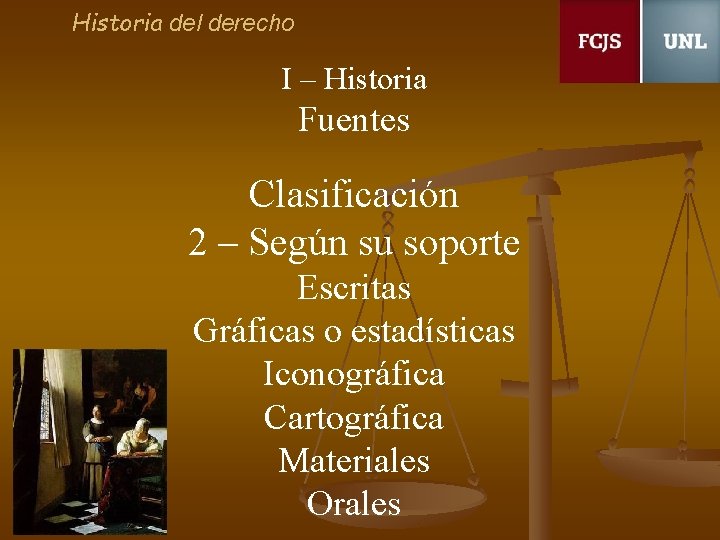 Historia del derecho

FCJS UNL

I – Historia
Fuentes

Clasificación
2 – Según su soporte
Escritas
Gráficas o estadísticas
Iconográfica
Cartográfica
Materiales
Orales